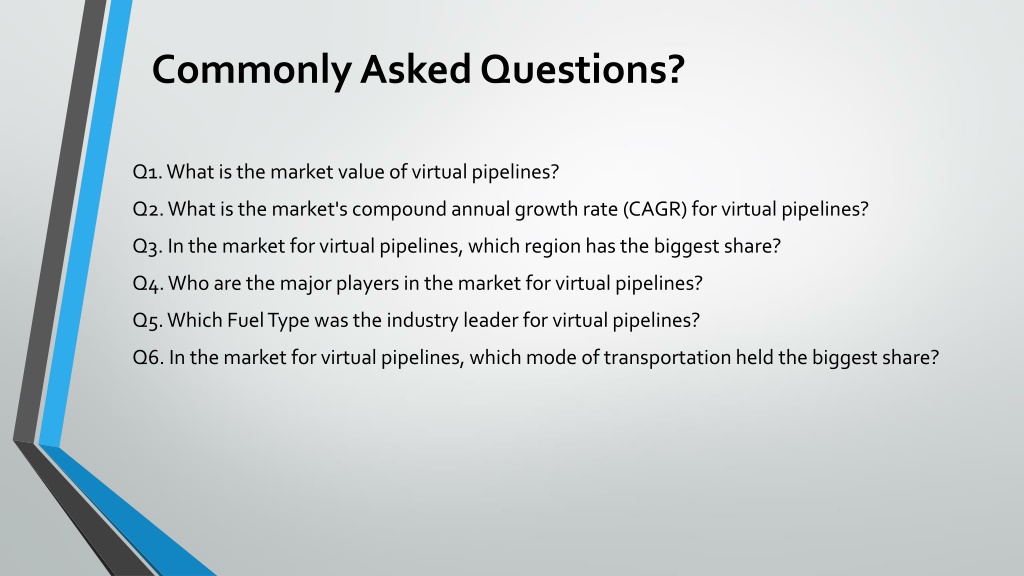 Commonly Asked Questions?

Q1. What is the market value of virtual pipelines?

Q2. What is the market's compound annual growth rate (CAGR) for virtual pipelines?

Q3. In the market for virtual pipelines, which region has the biggest share?

Q4. Who are the major players in the market for virtual pipelines?

Q5. Which Fuel Type was the industry leader for virtual pipelines?

Q6. In the market for virtual pipelines, which mode of transportation held the biggest share?